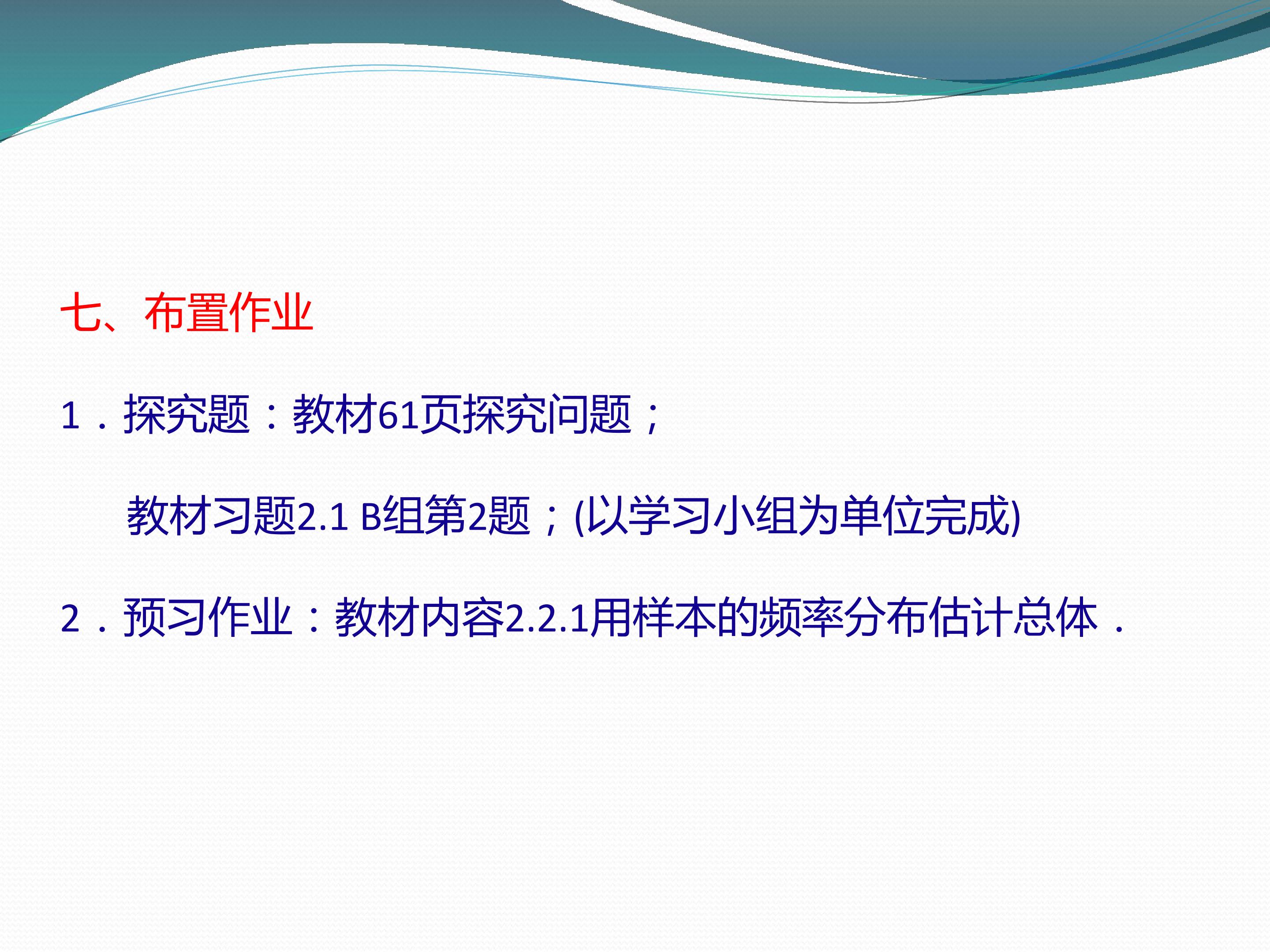 七、布置作业

1．探究题：教材61页探究问题；

教材习题2.1 B组第2题；(以学习小组为单位完成)

2．预习作业：教材内容2.2.1用样本的频率分布估计总体．